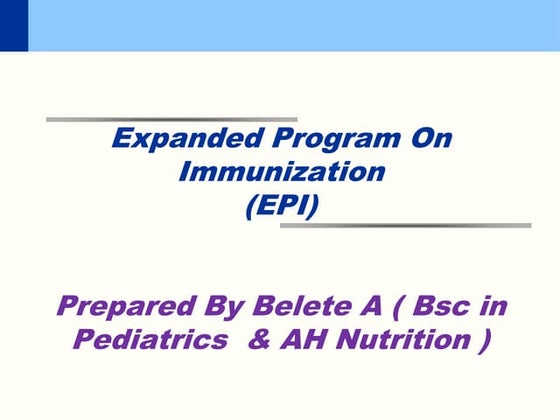 Expanded Program On Immunization (EPI)

Prepared By Belete A ( Bsc in Pediatrics & AH Nutrition )